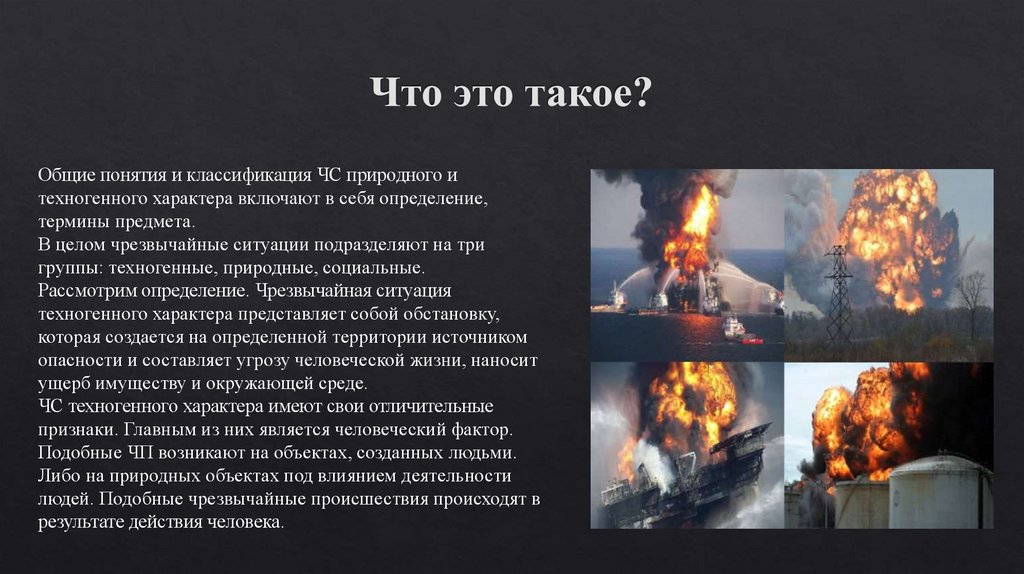 Что это такое?

Общие понятия и классификация ЧС природного и техногенного характера включают в себя определение, термины предмета.
В целом чрезвычайные ситуации подразделяют на три группы: техногенные, природные, социальные.
Рассмотрим определение. Чрезвычайная ситуация техногенного характера представляет собой обстановку, которая создается на определенной территории источником опасности и составляет угрозу человеческой жизни, наносит ущерб имуществу и окружающей среде.
ЧС техногенного характера имеют свои отличительные признаки. Главным из них является человеческий фактор. Подобные ЧП возникают на объектах, созданных людьми. Либо на природных объектах под влиянием деятельности людей. Подобные чрезвычайные происшествия происходят в результате действия человека.